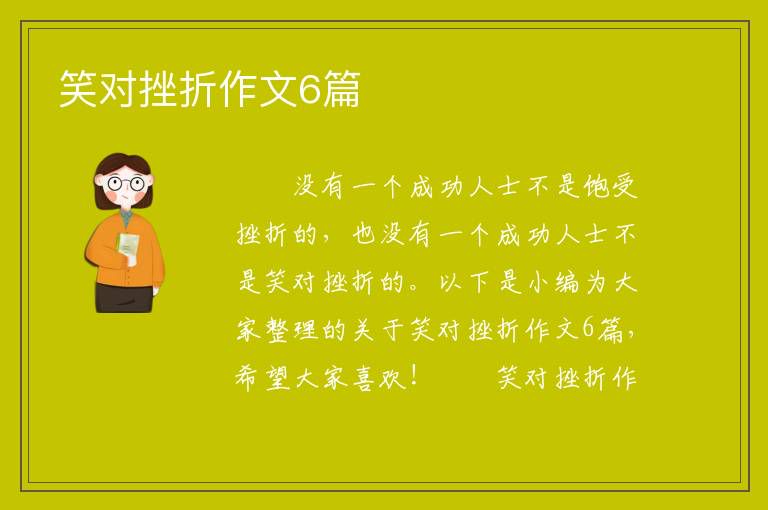 笑对挫折作文6篇

没有一个成功人士不是饱受挫折的，也没有一个成功人士不是笑对挫折的。以下是小编为大家整理的关于笑对挫折作文6篇，希望大家喜欢！　　笑对挫折作